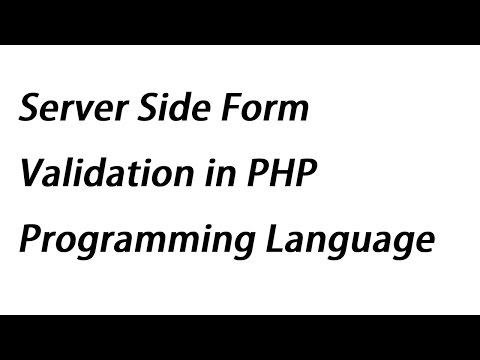 Server Side Form Validation in PHP Programming Language